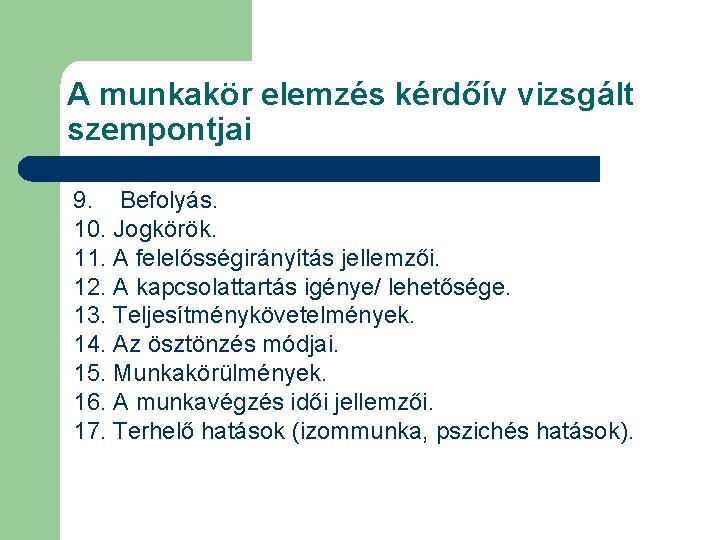 A munkakör elemzés kérdőív vizsgált szempontjai

9. Befolyás.
10. Jogkörök.
11. A felelősségirányítás jellemzői.
12. A kapcsolattartás igénye/ lehetősége.
13. Teljesítménykövetelmények.
14. Az ösztönzés módjai.
15. Munkakörülmények.
16. A munkavégzés idői jellemzői.
17. Terhelő hatások (izommunka, pszichés hatások).